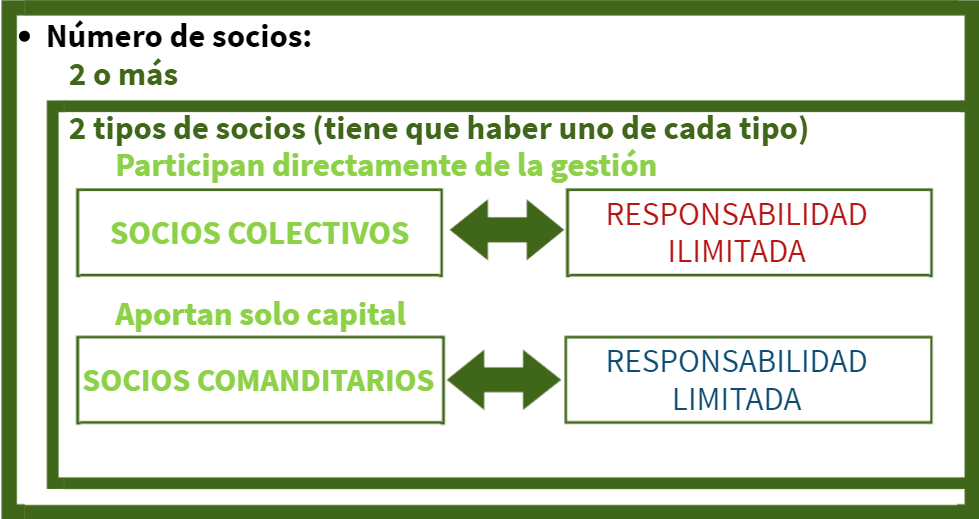 • Número de socios:
2 o más

2 tipos de socios (tiene que haber uno de cada tipo)

Participan directamente de la gestión

SOCIOS COLECTIVOS

RESPONSABILIDAD ILIMITADA

Aportan solo capital

SOCIOS COMANDITARIOS

RESPONSABILIDAD LIMITADA